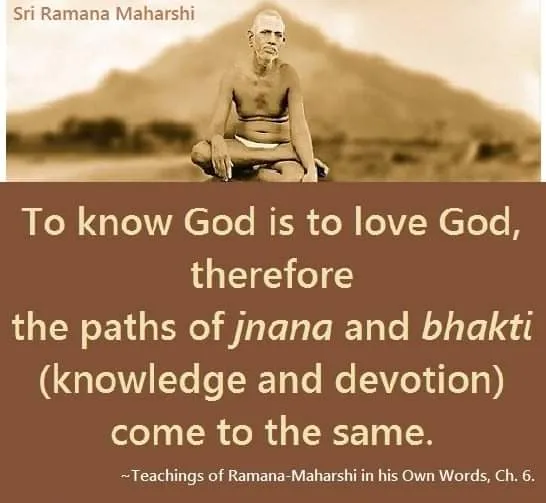 Sri Ramana Maharshi

To know God is to love God, therefore the paths of jnana and bhakti (knowledge and devotion) come to the same.

~Teachings of Ramana-Maharshi in his Own Words, Ch. 6.